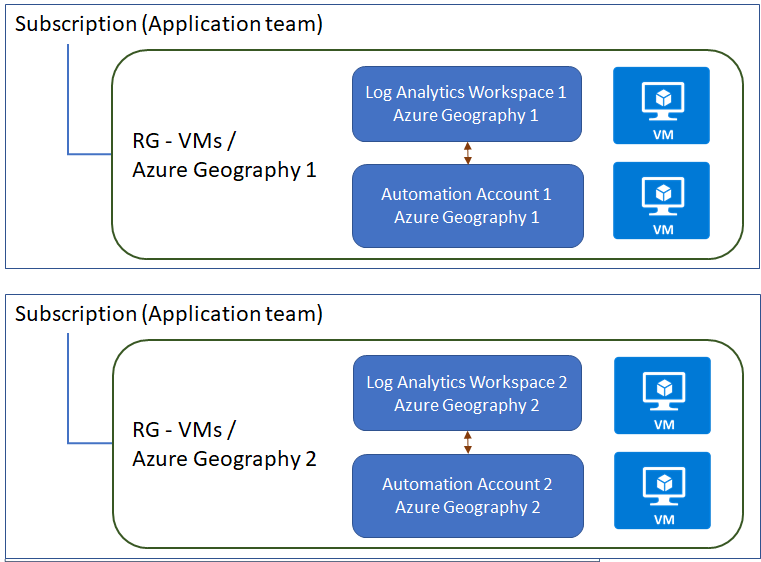 Subscription (Application team)

RG - VMs / Azure Geography 1

Log Analytics Workspace 1
Azure Geography 1

Automation Account 1
Azure Geography 1

VM

VM

Subscription (Application team)

RG - VMs / Azure Geography 2

Log Analytics Workspace 2
Azure Geography 2

Automation Account 2
Azure Geography 2

VM

VM